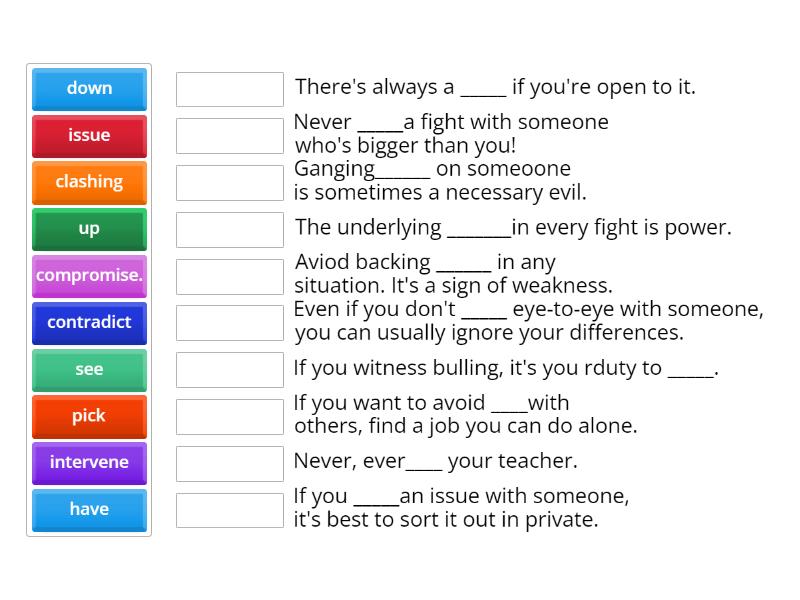 down
issue
clashing
up
compromise.
contradict
see
pick
intervene
have

There's always a _____ if you're open to it.

Never _____a fight with someone who's bigger than you!

Ganging______ on someoone is sometimes a necessary evil.

The underlying _______in every fight is power.

Aviod backing ______ in any situation. It's a sign of weakness.

Even if you don't _____ eye-to-eye with someone, you can usually ignore your differences.

If you witness bulling, it's you rduty to _____.

If you want to avoid ____with others, find a job you can do alone.

Never, ever____ your teacher.

If you _____an issue with someone, it's best to sort it out in private.